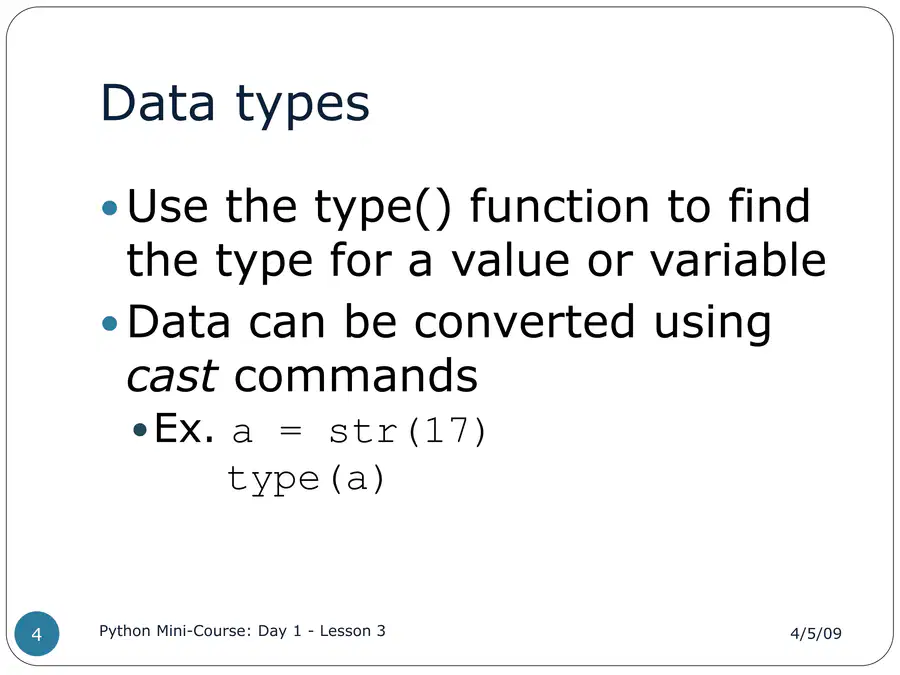 Data types

• Use the type() function to find the type for a value or variable
• Data can be converted using cast commands
  • Ex. a = str(17)
  type(a)

4

Python Mini-Course: Day 1 - Lesson 3

4/5/09